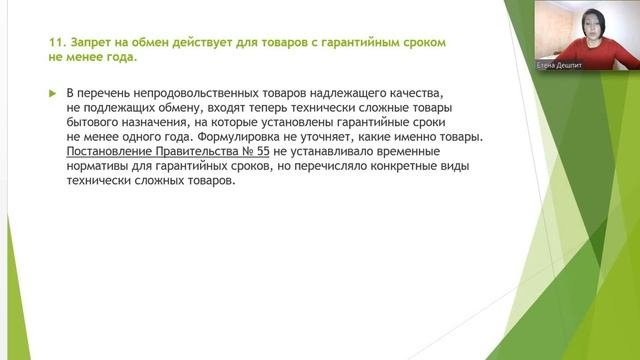 11. Запрет на обмен действует для товаров с гарантийным сроком не менее года.

В перечень непродовольственных товаров надлежащего качества, не подлежащих обмену, входят теперь технически сложные товары бытового назначения, на которые установлены гарантийные сроки не менее одного года. Формулировка не уточняет, какие именно товары. Постановление Правительства № 55 не устанавливало временные нормативы для гарантийных сроков, но перечисляло конкретные виды технически сложных товаров.

Елена Дешпит